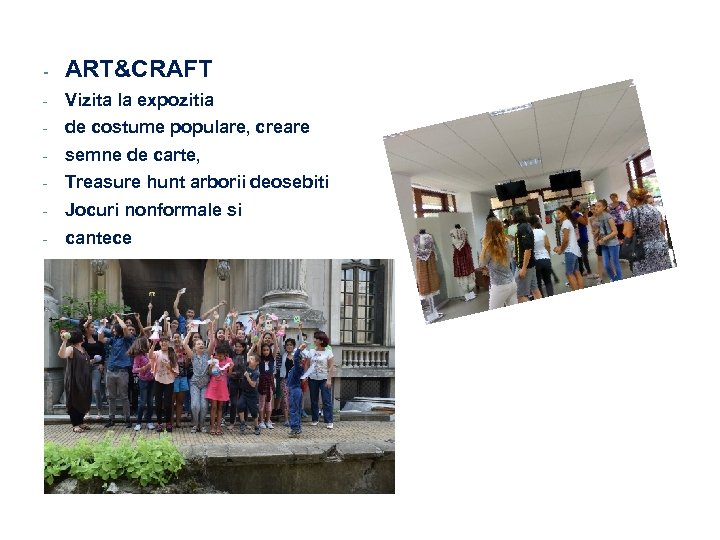 - ART&CRAFT
- Vizita la expozitia
- de costume populare, creare
- semne de carte,
- Treasure hunt arborii deosebiti
- Jocuri nonformale si
- cantece